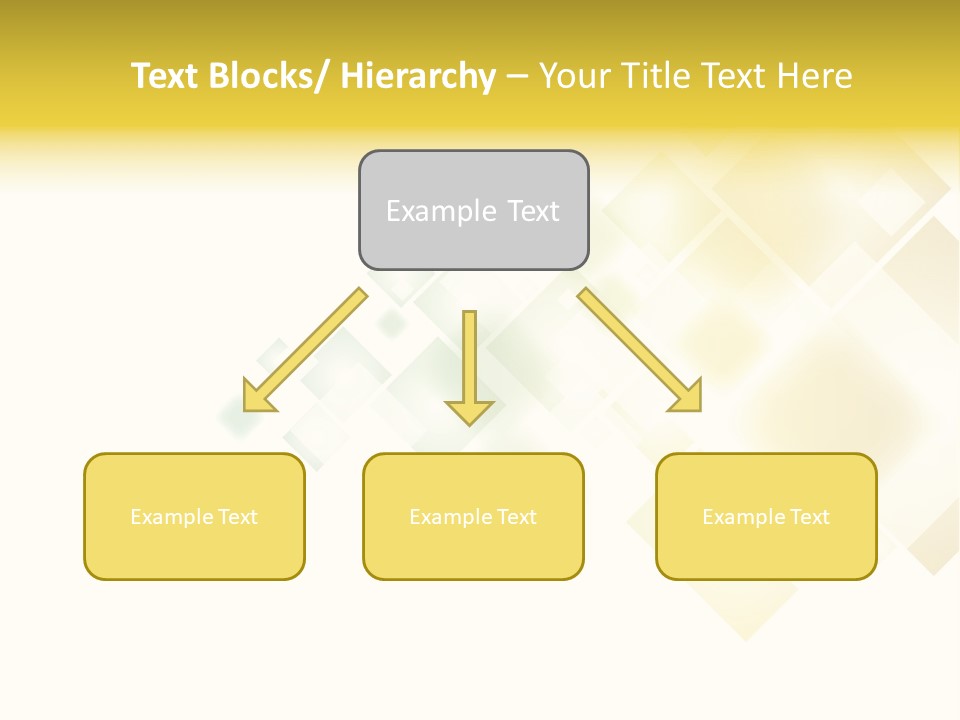 Text Blocks/ Hierarchy – Your Title Text Here

Example Text

Example Text

Example Text

Example Text